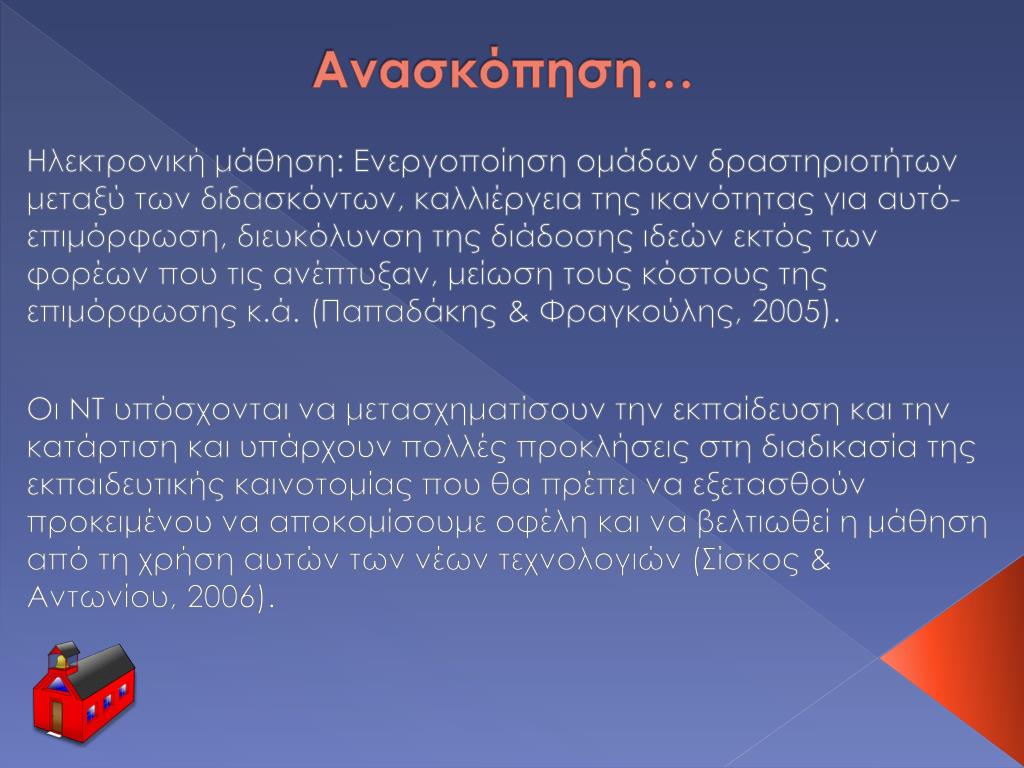 Ανασκόπηση…

Ηλεκτρονική μάθηση: Ενεργοποίηση ομάδων δραστηριοτήτων μεταξύ των διδασκόντων, καλλιέργεια της ικανότητας για αυτό-επιμόρφωση, διευκόλυνση της διάδοσης ιδεών εκτός των φορέων που τις ανέπτυξαν, μείωση τους κόστους της επιμόρφωσης κ.ά. (Παπαδάκης & Φραγκούλης, 2005).

Οι ΝΤ υπόσχονται να μετασχηματίσουν την εκπαίδευση και την κατάρτιση και υπάρχουν πολλές προκλήσεις στη διαδικασία της εκπαιδευτικής καινοτομίας που θα πρέπει να εξετασθούν προκειμένου να αποκομίσουμε οφέλη και να βελτιωθεί η μάθηση από τη χρήση αυτών των νέων τεχνολογιών (Σίσκος & Αντωνίου, 2006).